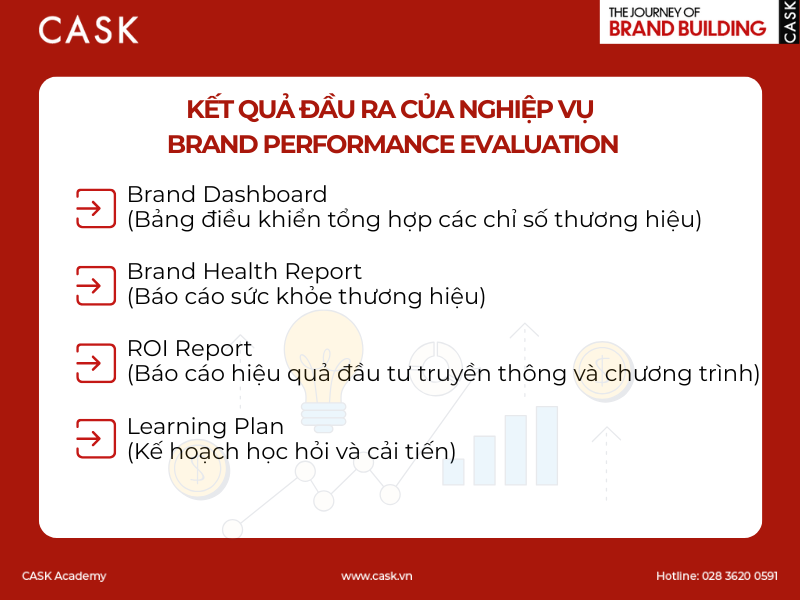 CASK

THE JOURNEY OF BRAND BUILDING CASK

KẾT QUẢ ĐẦU RA CỦA NGHIỆP VỤ BRAND PERFORMANCE EVALUATION

Brand Dashboard
(Bảng điều khiển tổng hợp các chỉ số thương hiệu)

Brand Health Report
(Báo cáo sức khỏe thương hiệu)

ROI Report
(Báo cáo hiệu quả đầu tư truyền thông và chương trình)

Learning Plan
(Kế hoạch học hỏi và cải tiến)

CASK Academy

www.cask.vn

Hotline: 028 3620 0591